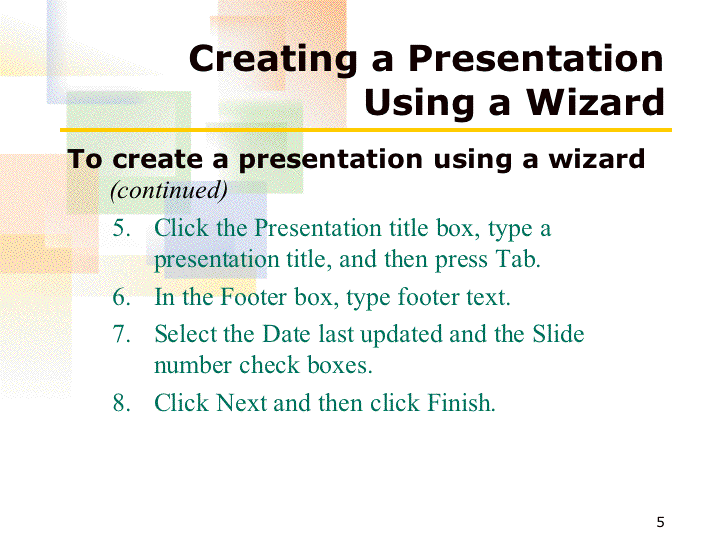 Creating a Presentation Using a Wizard

To create a presentation using a wizard (continued)

5. Click the Presentation title box, type a presentation title, and then press Tab.
6. In the Footer box, type footer text.
7. Select the Date last updated and the Slide number check boxes.
8. Click Next and then click Finish.

5